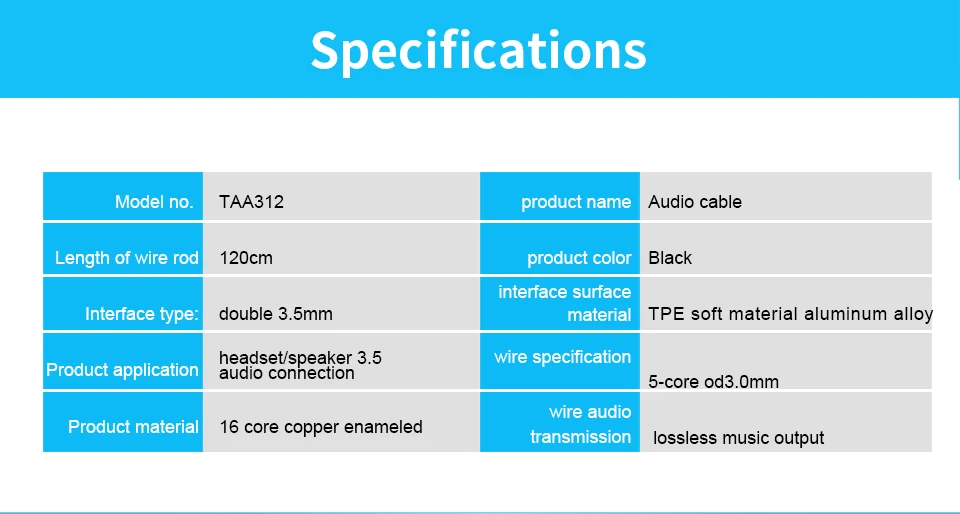 Specifications

| Model no. | TAA312 | product name | Audio cable |
|---|---|---|---|
| Length of wire rod | 120cm | product color | Black |
| Interface type: | double 3.5mm | interface surface material | TPE soft material aluminum alloy |
| Product application | headset/speaker 3.5 audio connection | wire specification | 5-core od3.0mm |
| Product material | 16 core copper enameled | wire audio transmission | lossless music output |